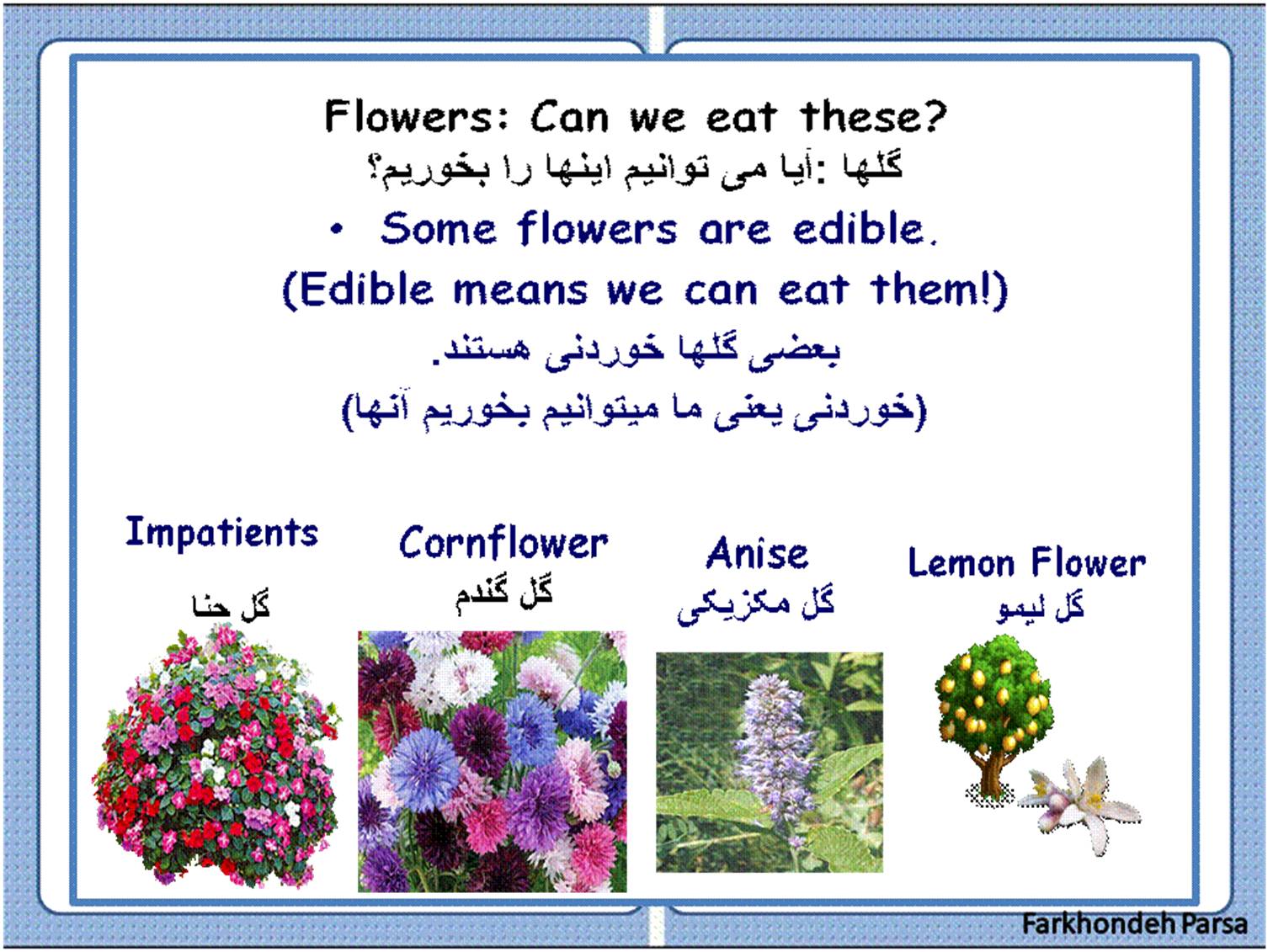 Flowers: Can we eat these?
گلها :آیا می توانیم اینها را بخوریم؟

• Some flowers are edible.
(Edible means we can eat them!)
بعضی گلها خوردنی هستند.
(خوردنی یعنی ما میتوانیم بخوریم آنها)

Impatients
گل حنا

Cornflower
گل گندم

Anise
گل مکزیکی

Lemon Flower
گل لیمو

Farkhondeh Parsa